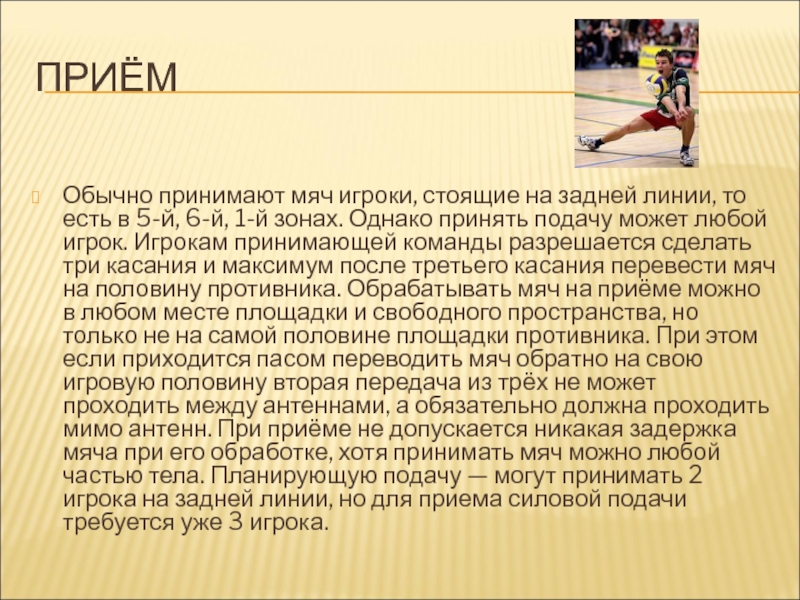 ПРИЁМ

Обычно принимают мяч игроки, стоящие на задней линии, то есть в 5-й, 6-й, 1-й зонах. Однако принять подачу может любой игрок. Игрокам принимающей команды разрешается сделать три касания и максимум после третьего касания перевести мяч на половину противника. Обрабатывать мяч на приёме можно в любом месте площадки и свободного пространства, но только не на самой половине площадки противника. При этом если приходится пасом переводить мяч обратно на свою игровую половину вторая передача из трёх не может проходить между антеннами, а обязательно должна проходить мимо антенн. При приёме не допускается никакая задержка мяча при его обработке, хотя принимать мяч можно любой частью тела. Планирующую подачу — могут принимать 2 игрока на задней линии, но для приема силовой подачи требуется уже 3 игрока.